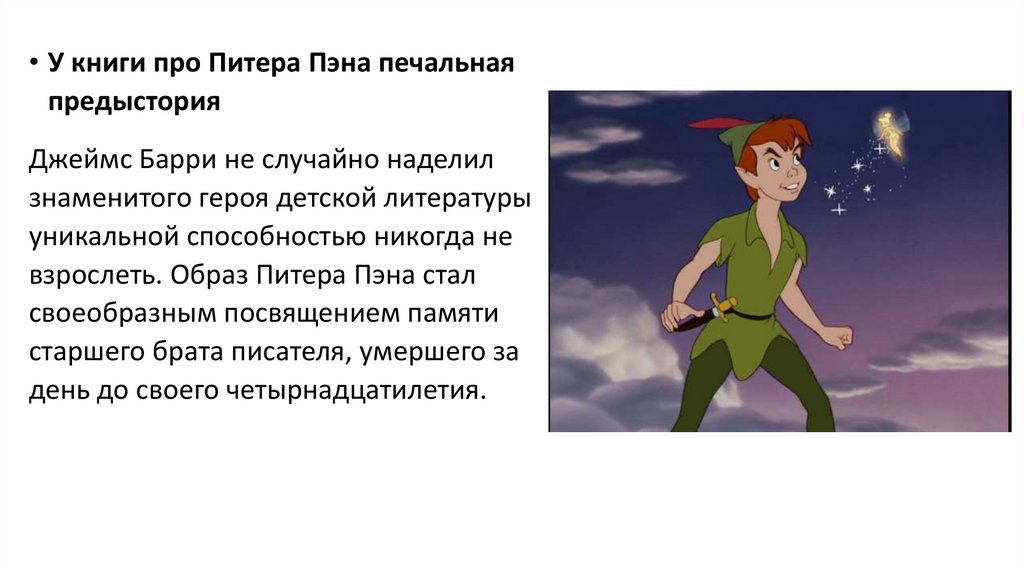 • У книги про Питера Пэна печальная предыстория

Джеймс Барри не случайно наделил знаменитого героя детской литературы уникальной способностью никогда не взрослеть. Образ Питера Пэна стал своеобразным посвящением памяти старшего брата писателя, умершего за день до своего четырнадцатилетия.